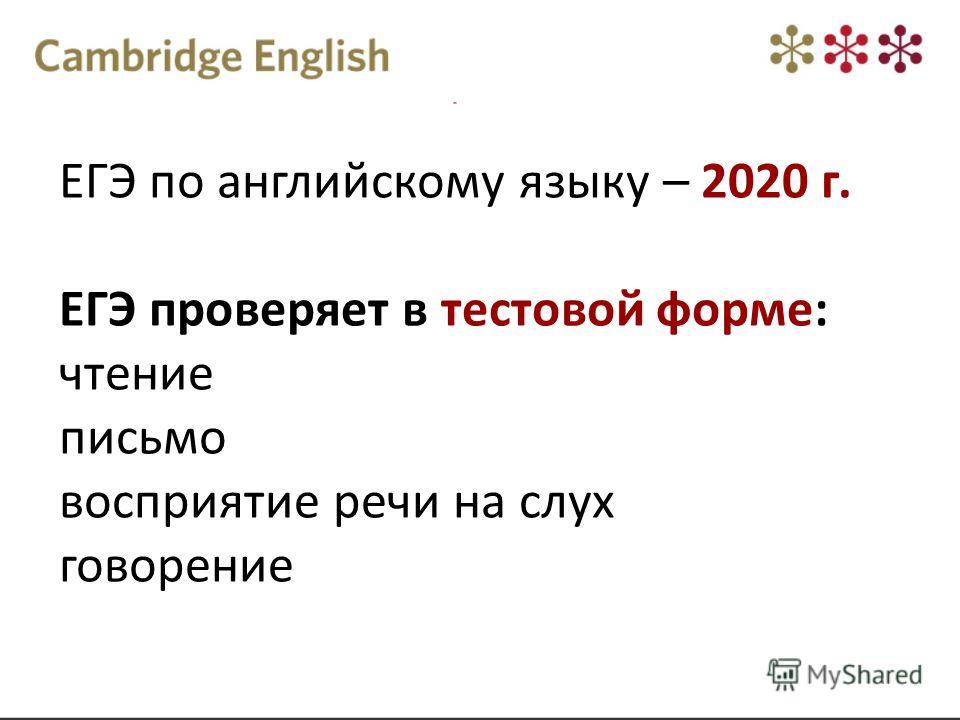 Cambridge English

ЕГЭ по английскому языку – 2020 г.

ЕГЭ проверяет в тестовой форме:
чтение
письмо
восприятие речи на слух
говорение

MyShared